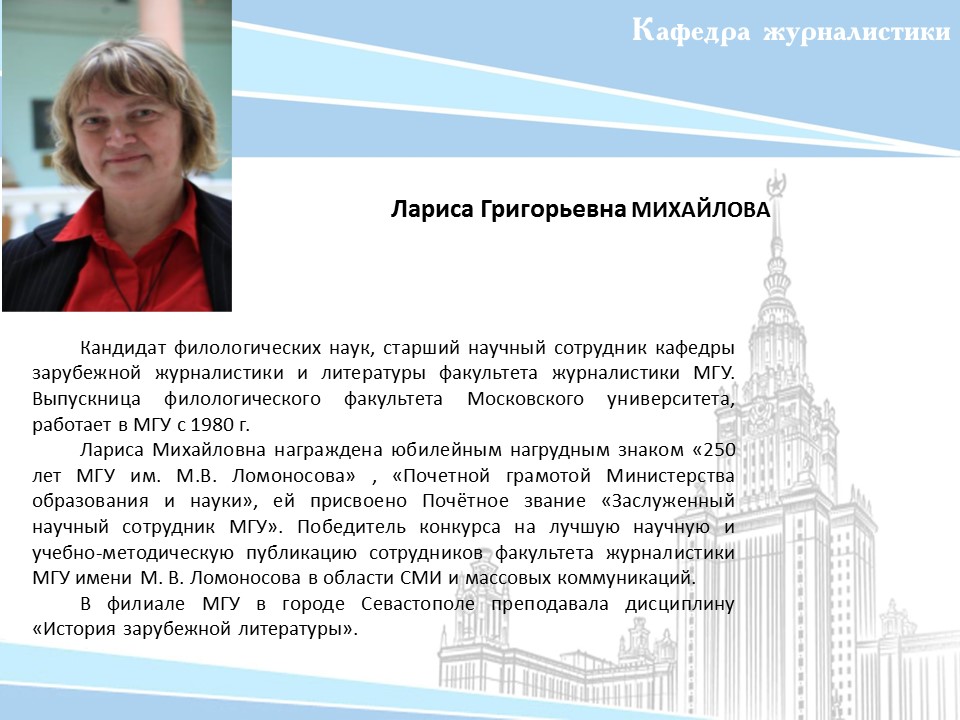 Кафедра журналистики

Лариса Григорьевна МИХАЙЛОВА

Кандидат филологических наук, старший научный сотрудник кафедры зарубежной журналистики и литературы факультета журналистики МГУ. Выпускница филологического факультета Московского университета, работает в МГУ с 1980 г.

Лариса Михайловна награждена юбилейным нагрудным знаком «250 лет МГУ им. М.В. Ломоносова» , «Почетной грамотой Министерства образования и науки», ей присвоено Почётное звание «Заслуженный научный сотрудник МГУ». Победитель конкурса на лучшую научную и учебно-методическую публикацию сотрудников факультета журналистики МГУ имени М. В. Ломоносова в области СМИ и массовых коммуникаций.

В филиале МГУ в городе Севастополе преподавала дисциплину «История зарубежной литературы».